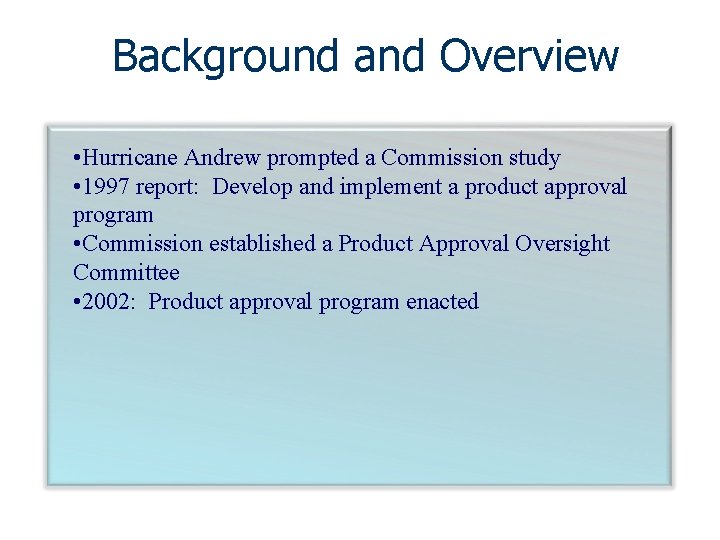 Background and Overview

•Hurricane Andrew prompted a Commission study
•1997 report:  Develop and implement a product approval program
•Commission established a Product Approval Oversight Committee
•2002:  Product approval program enacted